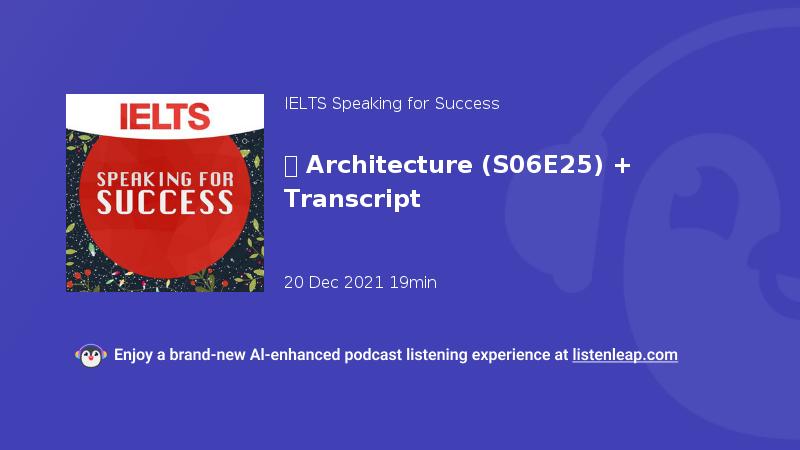 IELTS

SPEAKING FOR SUCCESS

IELTS Speaking for Success

 Architecture (S06E25) + Transcript

20 Dec 2021 19min

Enjoy a brand-new AI-enhanced podcast listening experience at listenleap.com